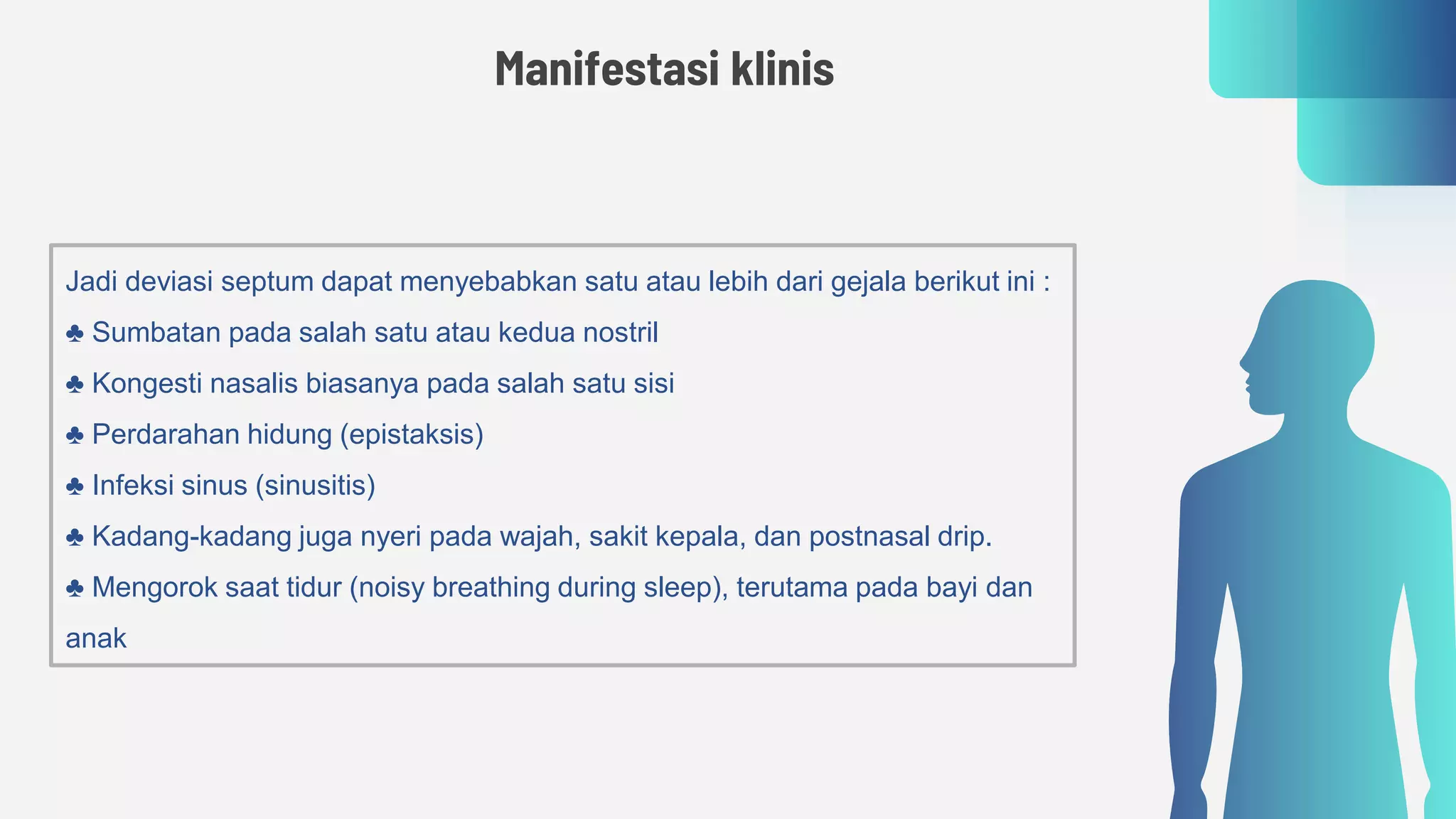 Manifestasi klinis

Jadi deviasi septum dapat menyebabkan satu atau lebih dari gejala berikut ini :

♣ Sumbatan pada salah satu atau kedua nostril

♣ Kongesti nasalis biasanya pada salah satu sisi

♣ Perdarahan hidung (epistaksis)

♣ Infeksi sinus (sinusitis)

♣ Kadang-kadang juga nyeri pada wajah, sakit kepala, dan postnasal drip.

♣ Mengorok saat tidur (noisy breathing during sleep), terutama pada bayi dan anak